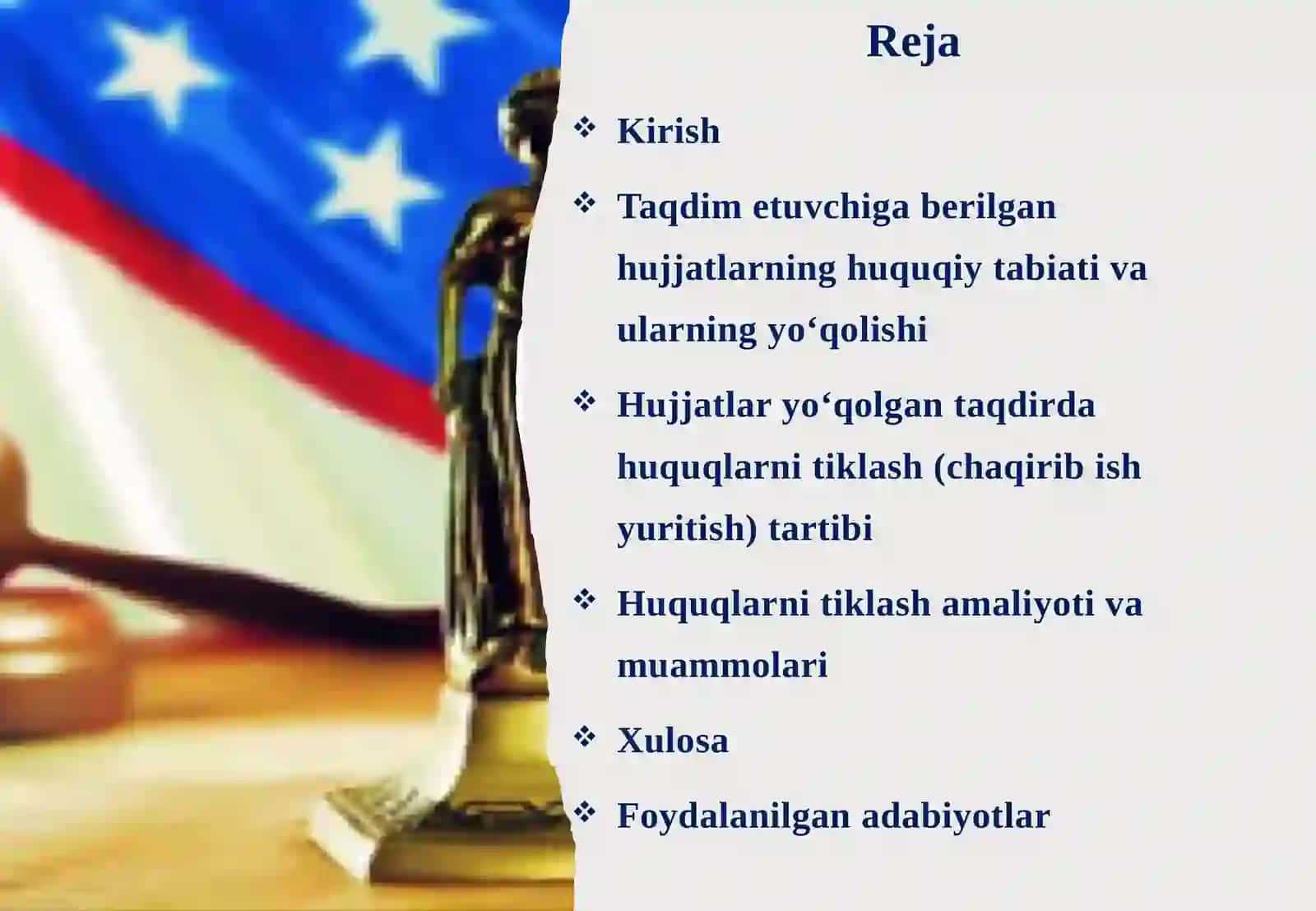 Reja

❖ Kirish

❖ Taqdim etuvchiga berilgan hujjatlarning huquqiy tabiati va ularning yo‘qolishi

❖ Hujjatlar yo‘qolgan taqdirda huquqlarni tiklash (chaqirib ish yuritish) tartibi

❖ Huquqlarni tiklash amaliyoti va muammolari

❖ Xulosa

❖ Foydalanilgan adabiyotlar